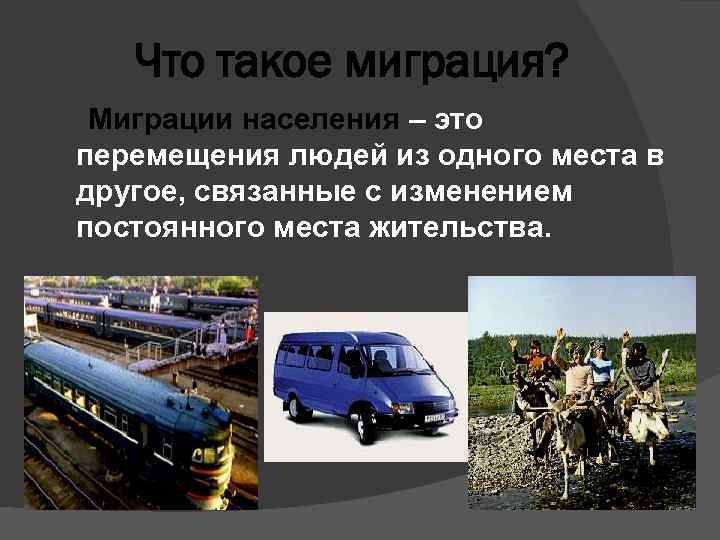 Что такое миграция?

Миграции населения – это перемещения людей из одного места в другое, связанные с изменением постоянного места жительства.